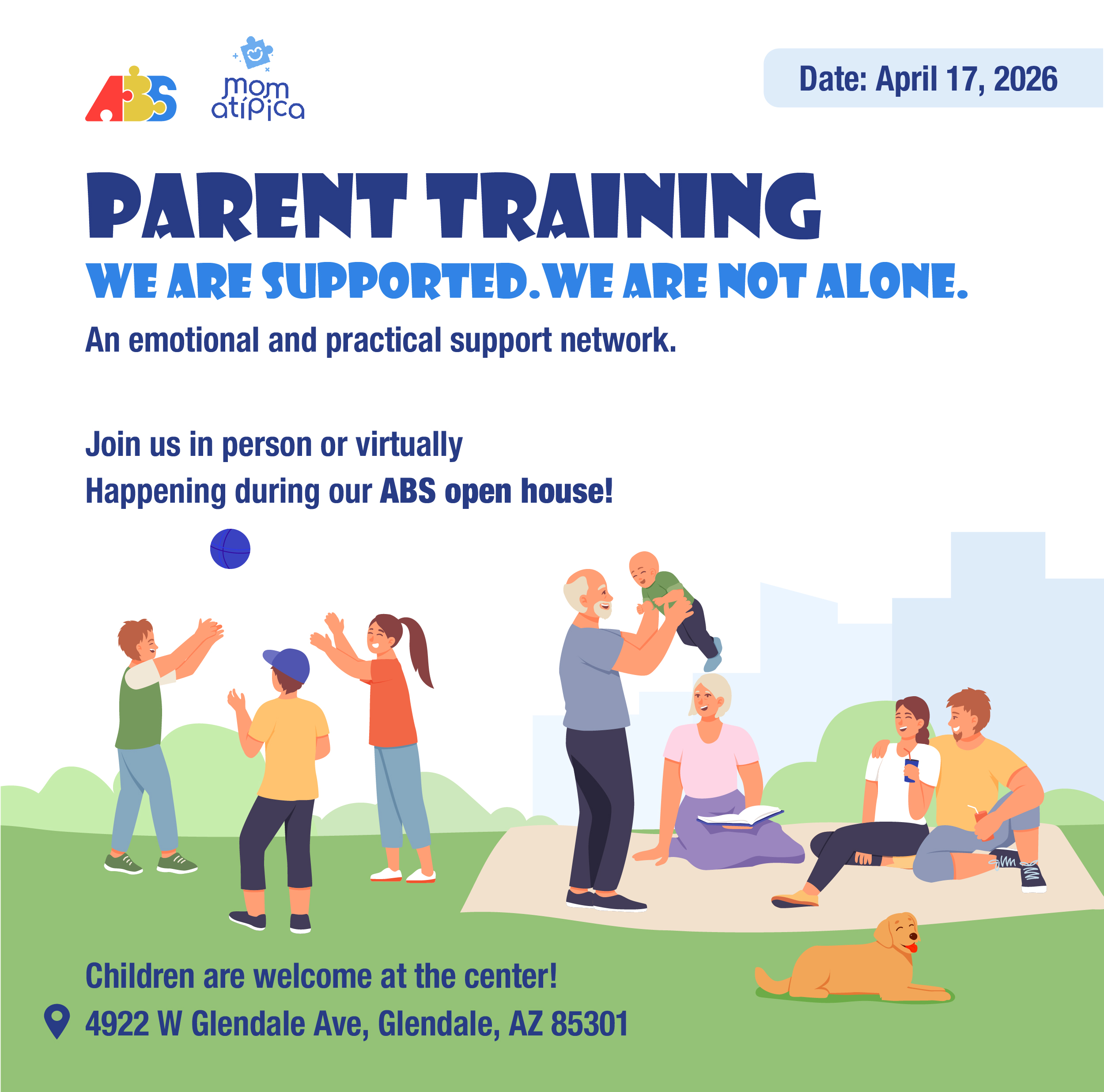 ABS

mom atípica

Date: April 17, 2026

PARENT TRAINING

WE ARE SUPPORTED. WE ARE NOT ALONE.

An emotional and practical support network.

Join us in person or virtually

Happening during our ABS open house!

Children are welcome at the center!

4922 W Glendale Ave, Glendale, AZ 85301